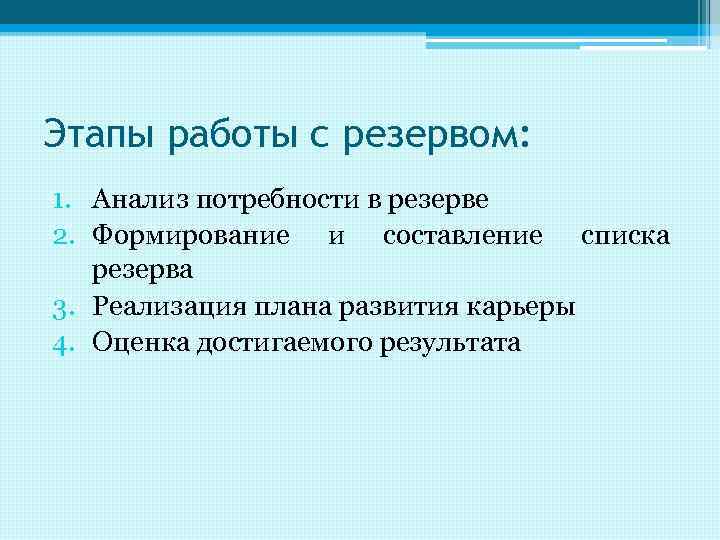 Этапы работы с резервом:

1. Анализ потребности в резерве
2. Формирование и составление списка резерва
3. Реализация плана развития карьеры
4. Оценка достигаемого результата